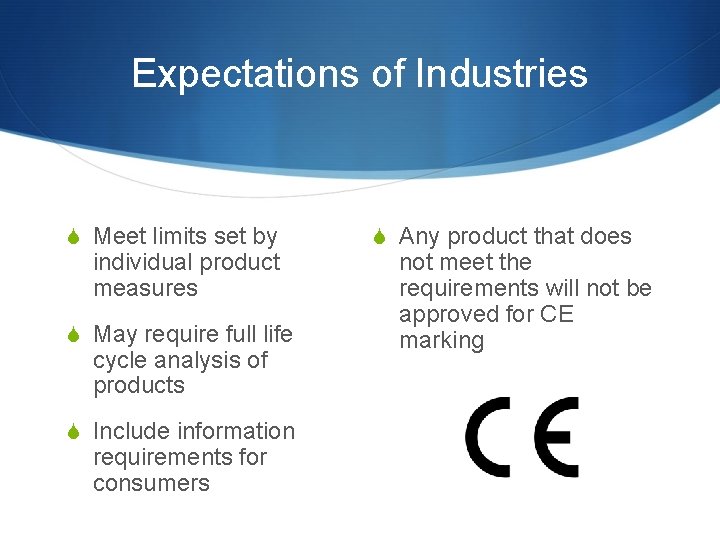 Expectations of Industries

Meet limits set by individual product measures

May require full life cycle analysis of products

Include information requirements for consumers

Any product that does not meet the requirements will not be approved for CE marking

CE